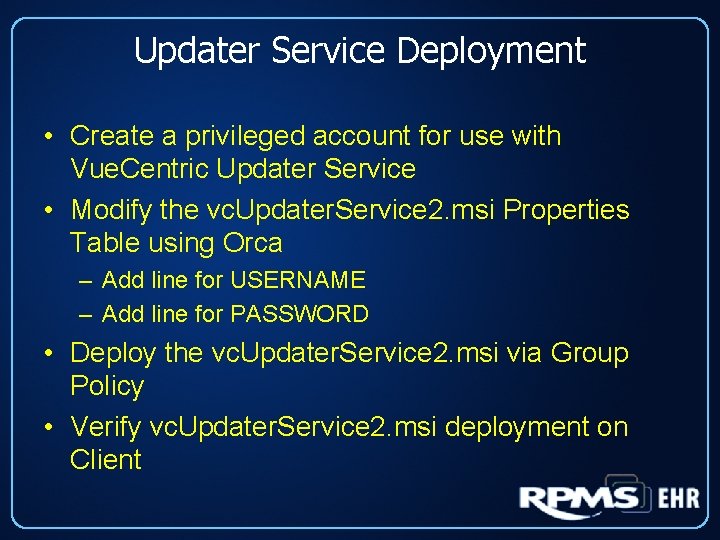 Updater Service Deployment

• Create a privileged account for use with VueCentric Updater Service

• Modify the vcUpdaterService2.msi Properties Table using Orca

– Add line for USERNAME

– Add line for PASSWORD

• Deploy the vcUpdaterService2.msi via Group Policy

• Verify vcUpdaterService2.msi deployment on Client

RPMS EHR